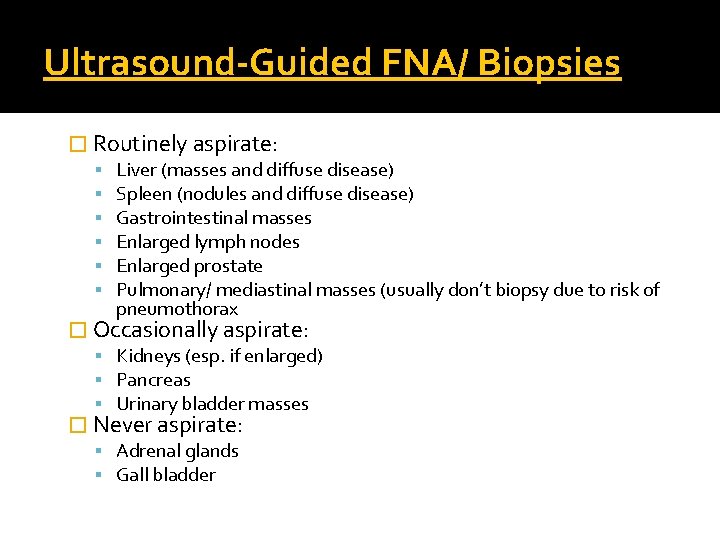 Ultrasound-Guided FNA/ Biopsies

Routinely aspirate:
- Liver (masses and diffuse disease)
- Spleen (nodules and diffuse disease)
- Gastrointestinal masses
- Enlarged lymph nodes
- Enlarged prostate
- Pulmonary/ mediastinal masses (usually don't biopsy due to risk of pneumothorax

Occasionally aspirate:
- Kidneys (esp. if enlarged)
- Pancreas
- Urinary bladder masses

Never aspirate:
- Adrenal glands
- Gall bladder